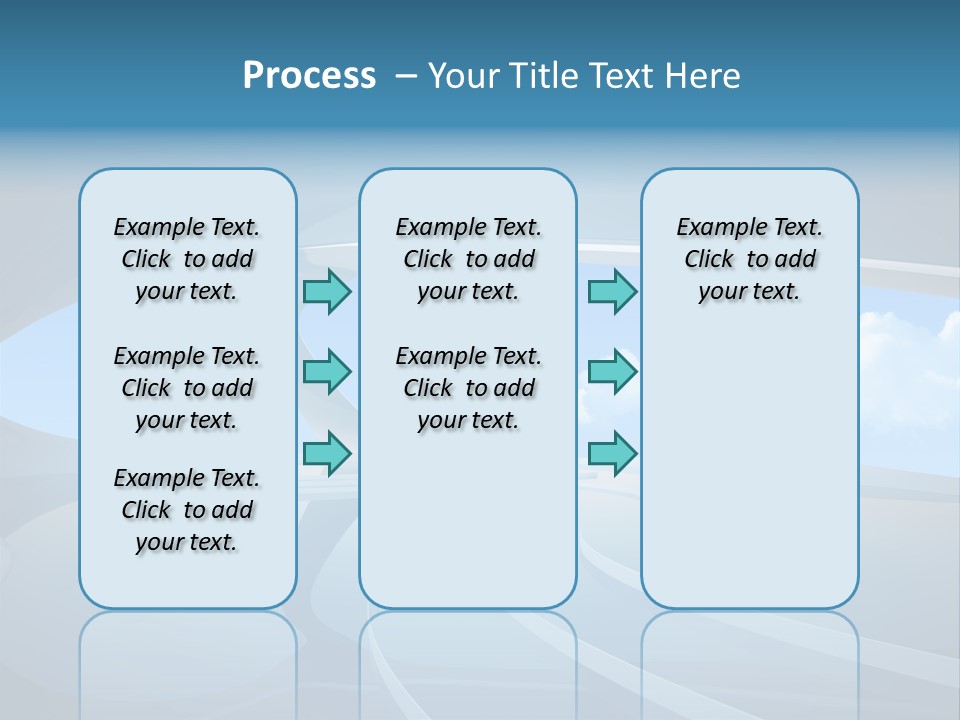 Process – Your Title Text Here

Example Text. Click to add your text.

Example Text. Click to add your text.

Example Text. Click to add your text.

Example Text. Click to add your text.

Example Text. Click to add your text.

Example Text. Click to add your text.